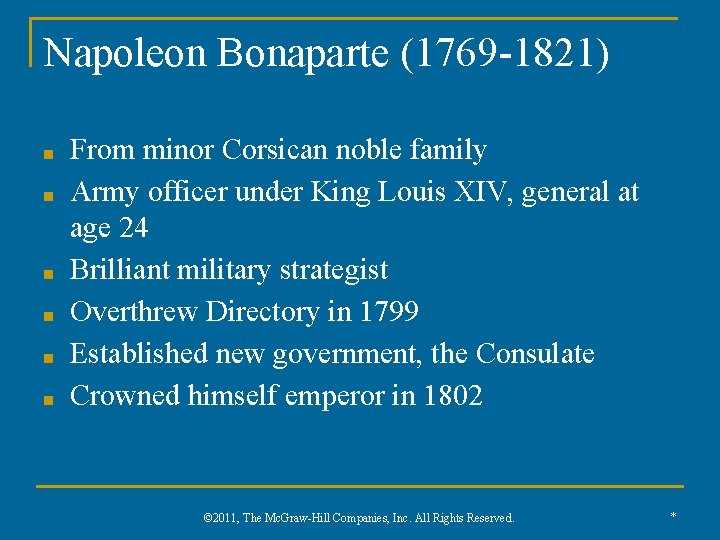 Napoleon Bonaparte (1769-1821)

- From minor Corsican noble family
- Army officer under King Louis XIV, general at age 24
- Brilliant military strategist
- Overthrew Directory in 1799
- Established new government, the Consulate
- Crowned himself emperor in 1802

©2011, The McGraw-Hill Companies, Inc. All Rights Reserved.

*